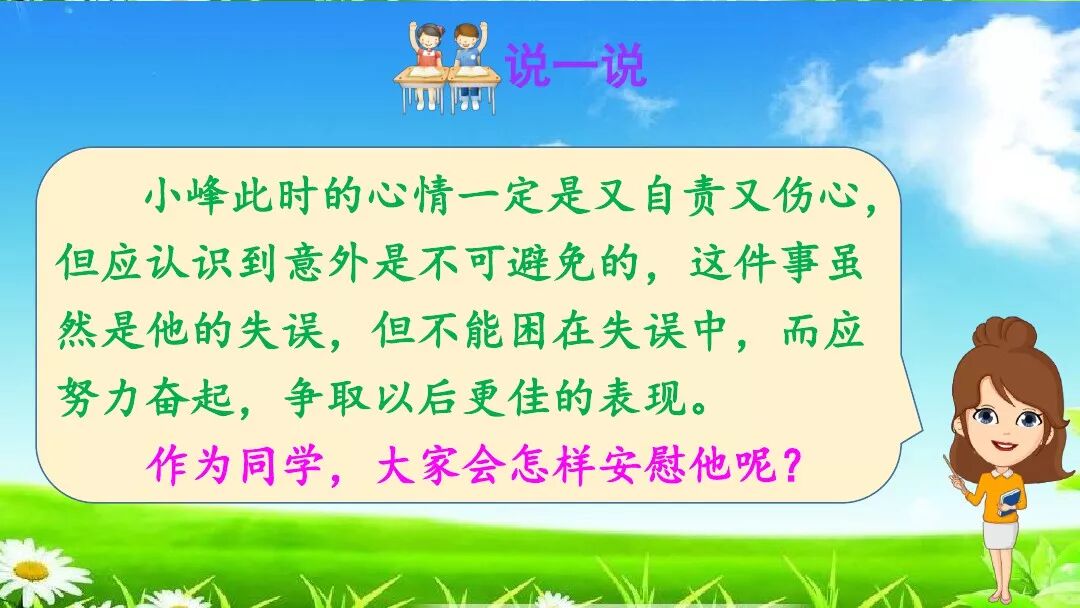 说一说

小峰此时的心情一定是又自责又伤心，但应认识到意外是不可避免的，这件事虽然是他的失误，但不能困在失误中，而应努力奋起，争取以后更佳的表现。

作为同学，大家会怎样安慰他呢？